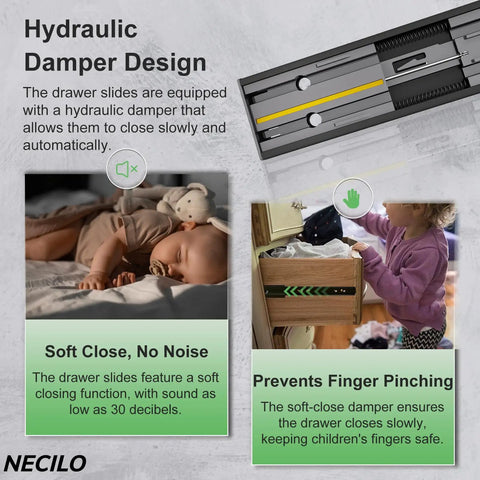 Hydraulic Damper Design

The drawer slides are equipped with a hydraulic damper that allows them to close slowly and automatically.

Soft Close, No Noise

The drawer slides feature a soft closing function, with sound as low as 30 decibels.

Prevents Finger Pinching

The soft-close damper ensures the drawer closes slowly, keeping children's fingers safe.

NECILO